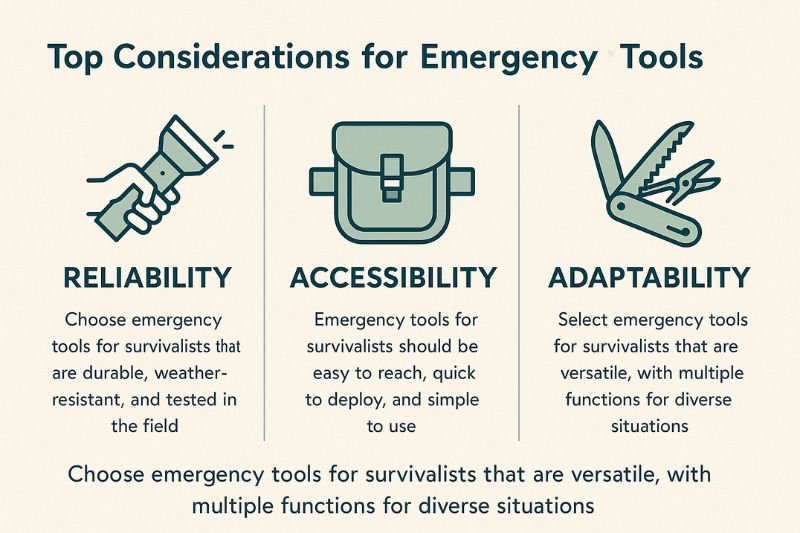 Top Considerations for Emergency Tools

RELIABILITY

Choose emergency tools for survivalists that are durable, weather-resistant, and tested in the field

ACCESSIBILITY

Emergency tools for survivalists should be easy to reach, quick to deploy, and simple to use

ADAPTABILITY

Select emergency tools for survivalists that are versatile, with multiple functions for diverse situations

Choose emergency tools for survivalists that are versatile, with multiple functions for diverse situations